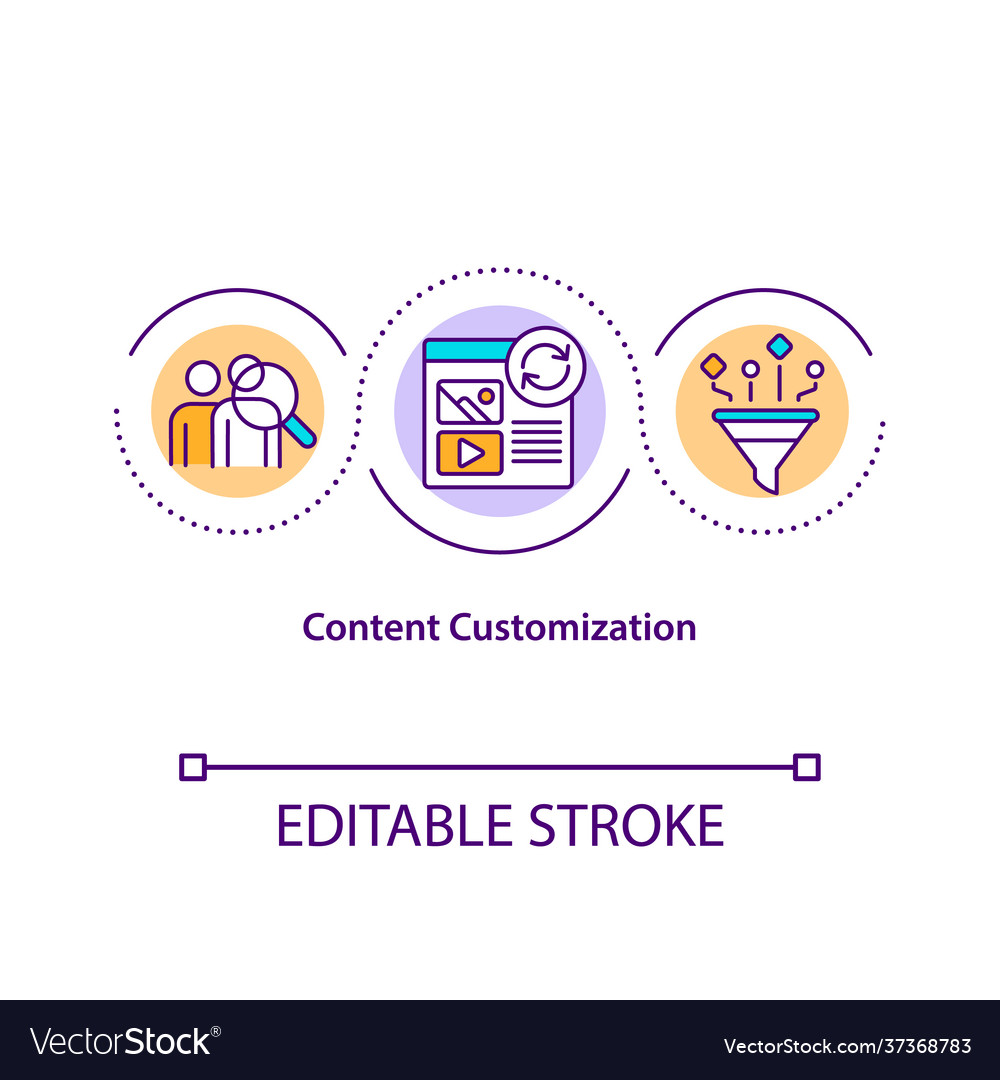 Content Customization

EDITABLE STROKE

VectorStock®

VectorStock.com/37368783